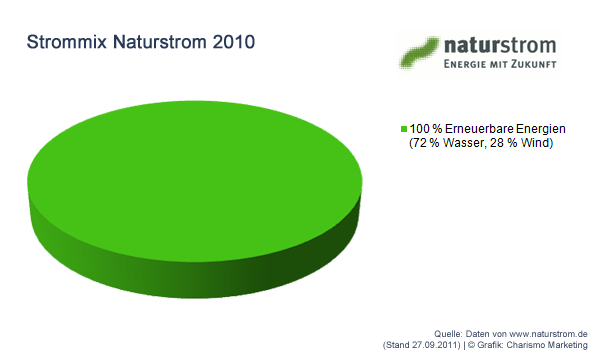 Strommix Naturstrom 2010

naturstrom
ENERGIE MIT ZUKUNFT

100 % Erneuerbare Energien
(72 % Wasser, 28 % Wind)

Quelle: Daten von www.naturstrom.de
(Stand 27.09.2011) | © Grafik: Charismo Marketing